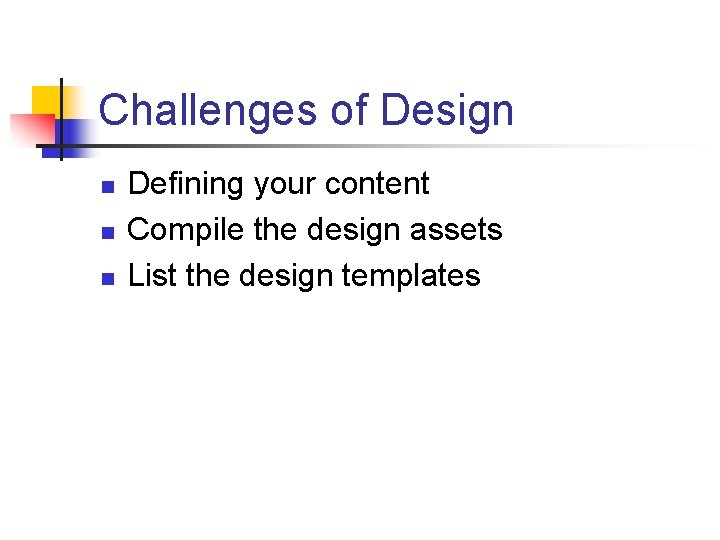 Challenges of Design

- Defining your content
- Compile the design assets
- List the design templates